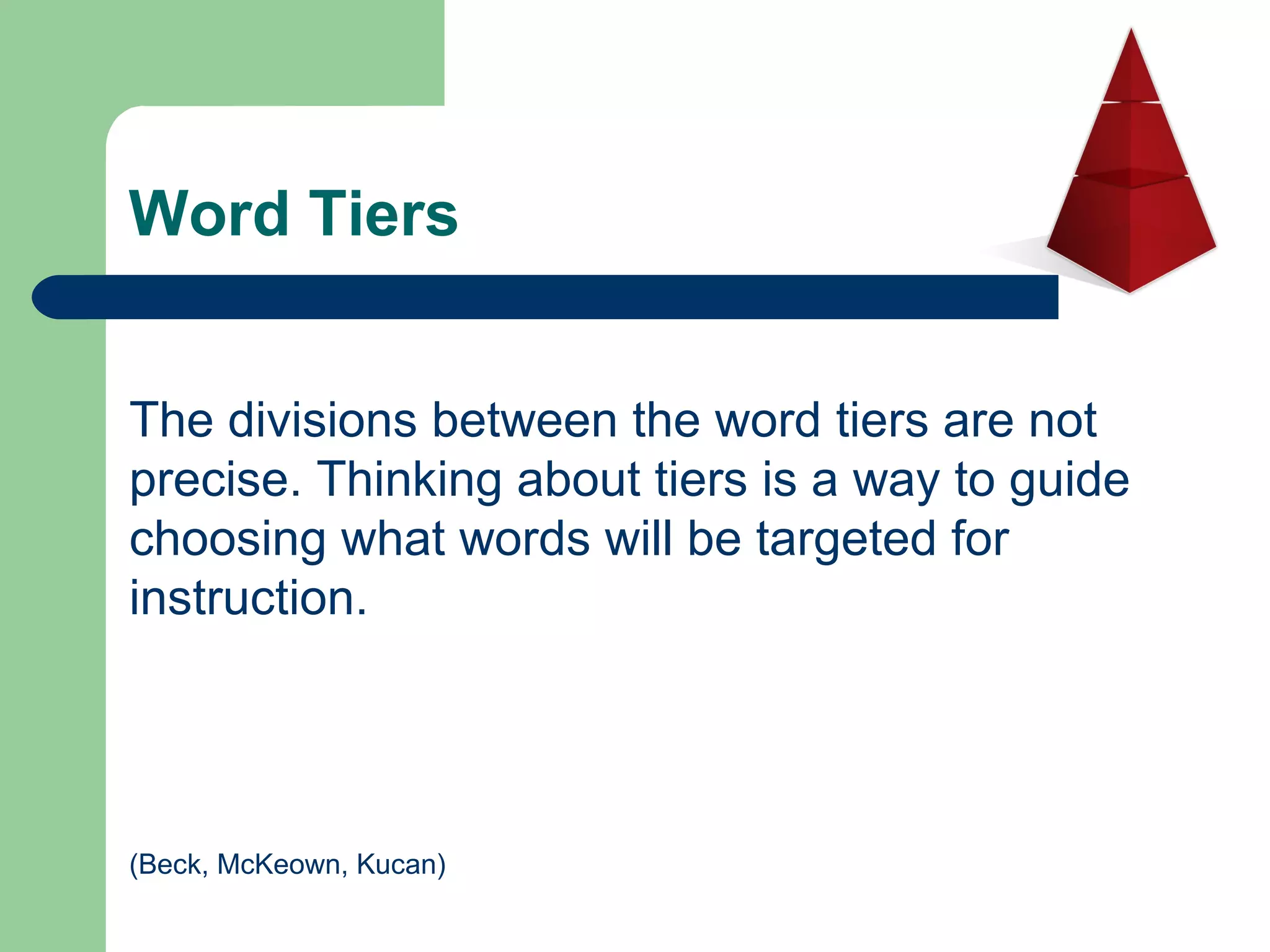 Word Tiers

The divisions between the word tiers are not precise. Thinking about tiers is a way to guide choosing what words will be targeted for instruction.

(Beck, McKeown, Kucan)